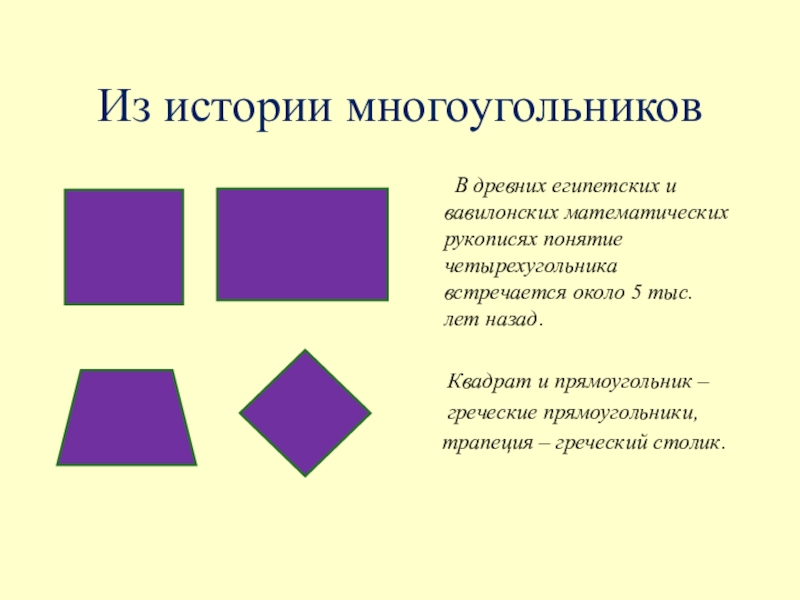 Из истории многоугольников

В древних египетских и вавилонских математических рукописях понятие четырехугольника встречается около 5 тыс. лет назад.

Квадрат и прямоугольник – греческие прямоугольники, трапеция – греческий столик.